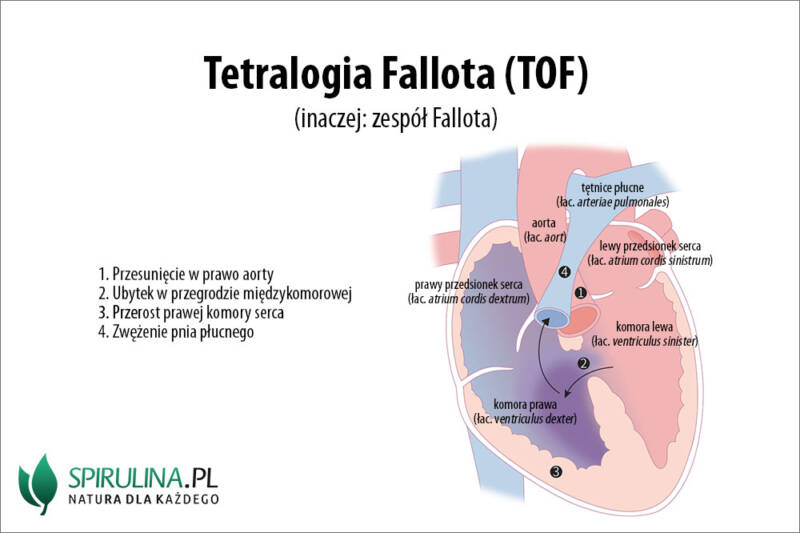 Tetralogia Fallota (TOF)
(inaczej: zespół Fallota)

1. Przesunięcie w prawo aorty
2. Ubytek w przegrodzie międzykomorowej
3. Przerost prawej komory serca
4. Zwężenie pnia płucnego

tętnice płucne
(łac. arteriae pulmonales)

aorta
(łac. aort)

lewy przedsionek serca
(łac. atrium cordis sinistrum)

prawy przedsionek serca
(łac. atrium cordis dextrum)

4

1

komora lewa
(łac. ventriculus sinister)

2

komora prawa
(łac. ventriculus dexter)

3

SPIRULINA.PL
NATURA DLA KAŻDEGO